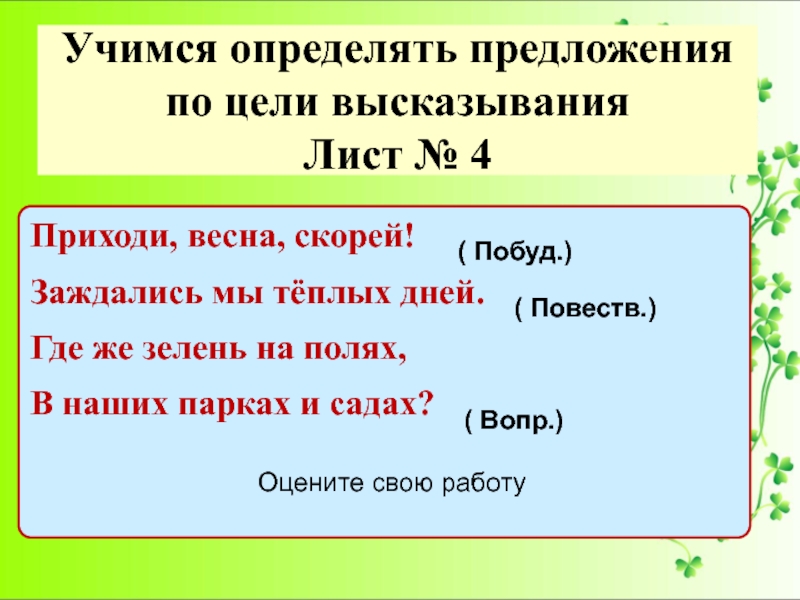 Учимся определять предложения по цели высказывания
Лист № 4

Приходи, весна, скорей! ( Побуд.)

Заждались мы тёплых дней. ( Повеств.)

Где же зелень на полях,

В наших парках и садах? ( Вопр.)

Оцените свою работу